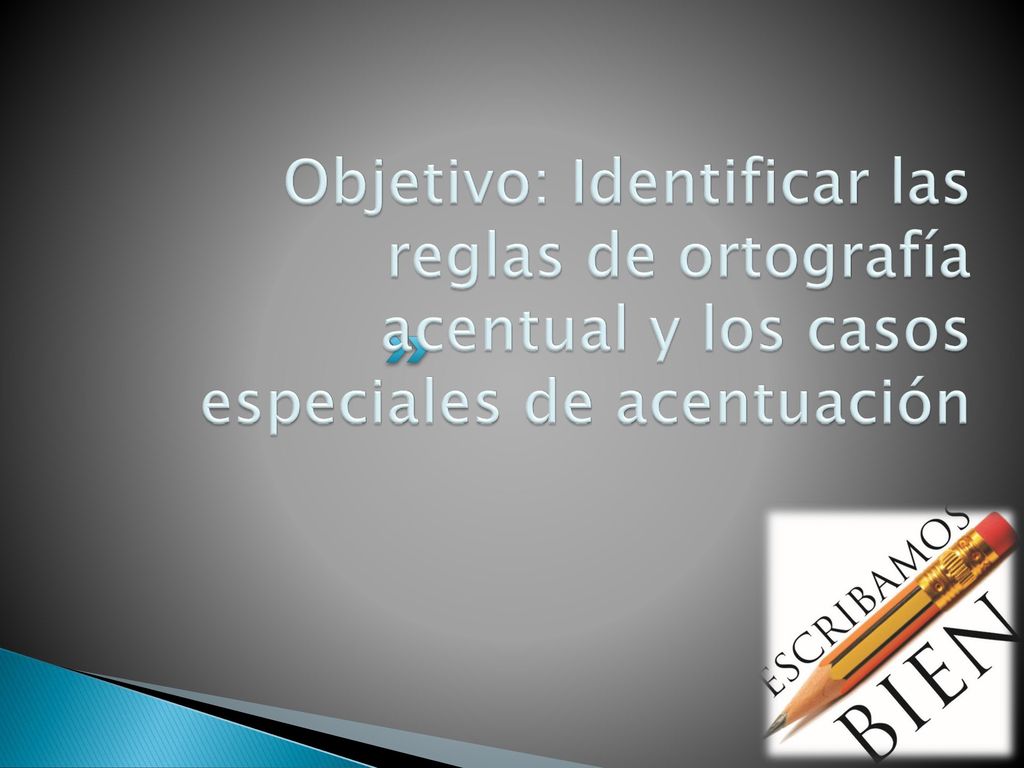 Objetivo: Identificar las reglas de ortografía acentual y los casos especiales de acentuación

ESCRIBAMOS
BIEN